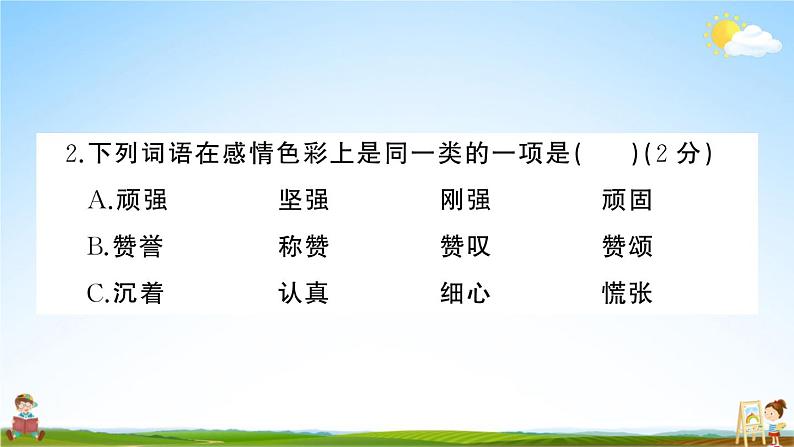 2.下列词语在感情色彩上是同一类的一项是(　　)(2 分)

A.顽强　坚强　刚强　顽固

B.赞誉　称赞　赞叹　赞颂

C.沉着　认真　细心　慌张